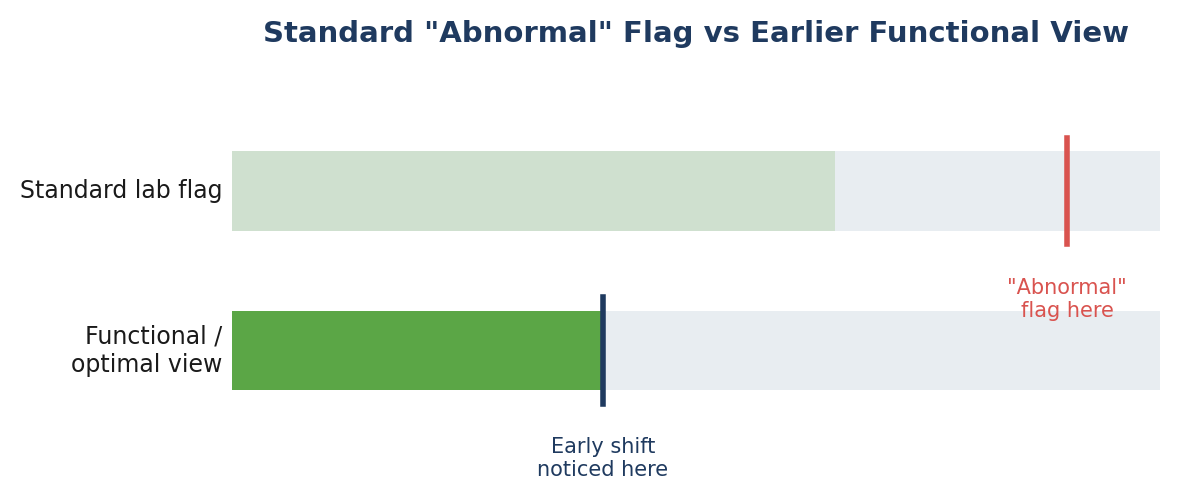 Standard "Abnormal" Flag vs Earlier Functional View

Standard lab flag

"Abnormal" flag here

Functional / optimal view

Early shift noticed here